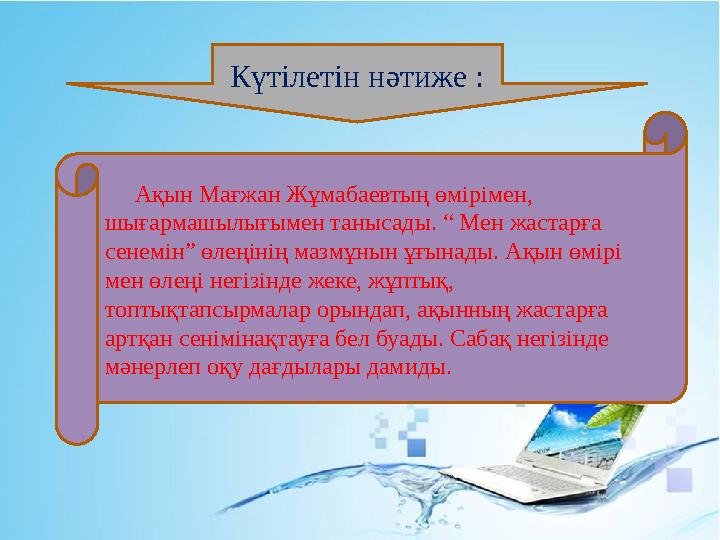 Күтілетін нәтиже :

Ақын Мағжан Жұмабаевтың өмірімен, шығармашылығымен танысады. “ Мен жастарға сенемін” өлеңінің мазмұнын ұғынады. Ақын өмірі мен өлеңі негізінде жеке, жұптық, топтықтапсырмалар орындап, ақынның жастарға артқан сенімінақтауға бел буады. Сабақ негізінде мәнерлеп оқу дағдылары дамиды.